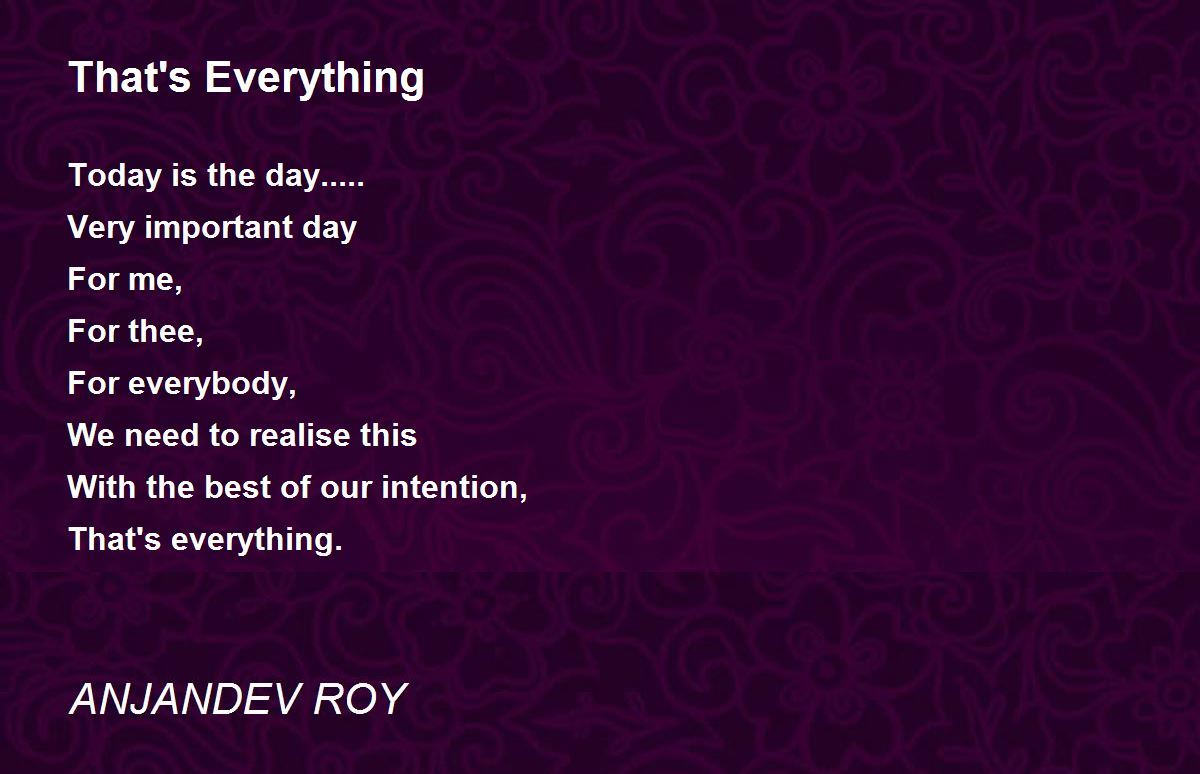 That's Everything

Today is the day.....
Very important day
For me,
For thee,
For everybody,
We need to realise this
With the best of our intention,
That's everything.

ANJANDEV ROY